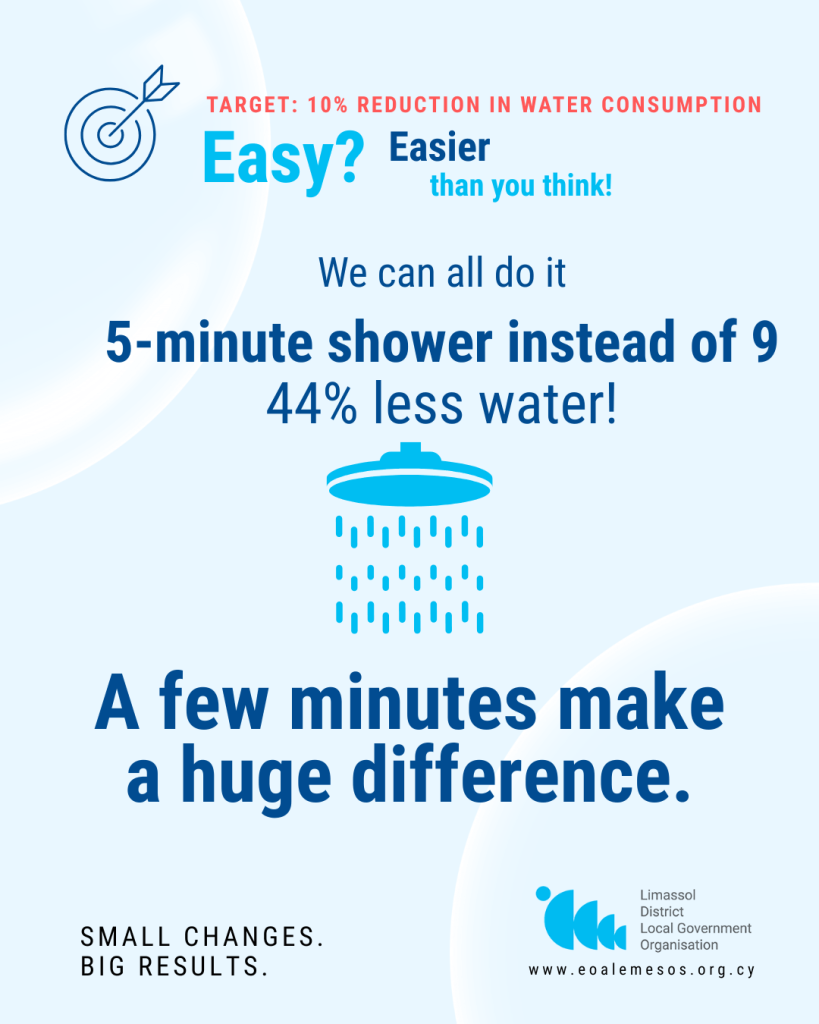 TARGET: 10% REDUCTION IN WATER CONSUMPTION

Easy? Easier than you think!

We can all do it

5-minute shower instead of 9
44% less water!

A few minutes make a huge difference.

SMALL CHANGES.
BIG RESULTS.

Limassol District Local Government Organisation

www.eoalemesos.org.cy